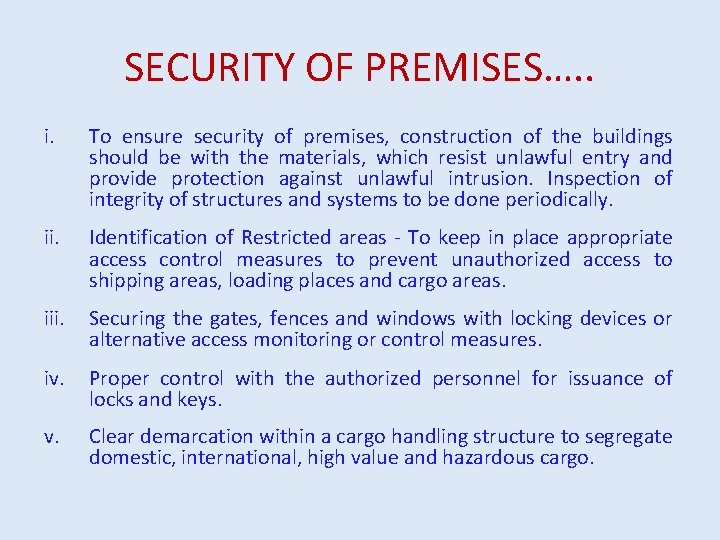 SECURITY OF PREMISES…..

i. To ensure security of premises, construction of the buildings should be with the materials, which resist unlawful entry and provide protection against unlawful intrusion. Inspection of integrity of structures and systems to be done periodically.

ii. Identification of Restricted areas - To keep in place appropriate access control measures to prevent unauthorized access to shipping areas, loading places and cargo areas.

iii. Securing the gates, fences and windows with locking devices or alternative access monitoring or control measures.

iv. Proper control with the authorized personnel for issuance of locks and keys.

v. Clear demarcation within a cargo handling structure to segregate domestic, international, high value and hazardous cargo.